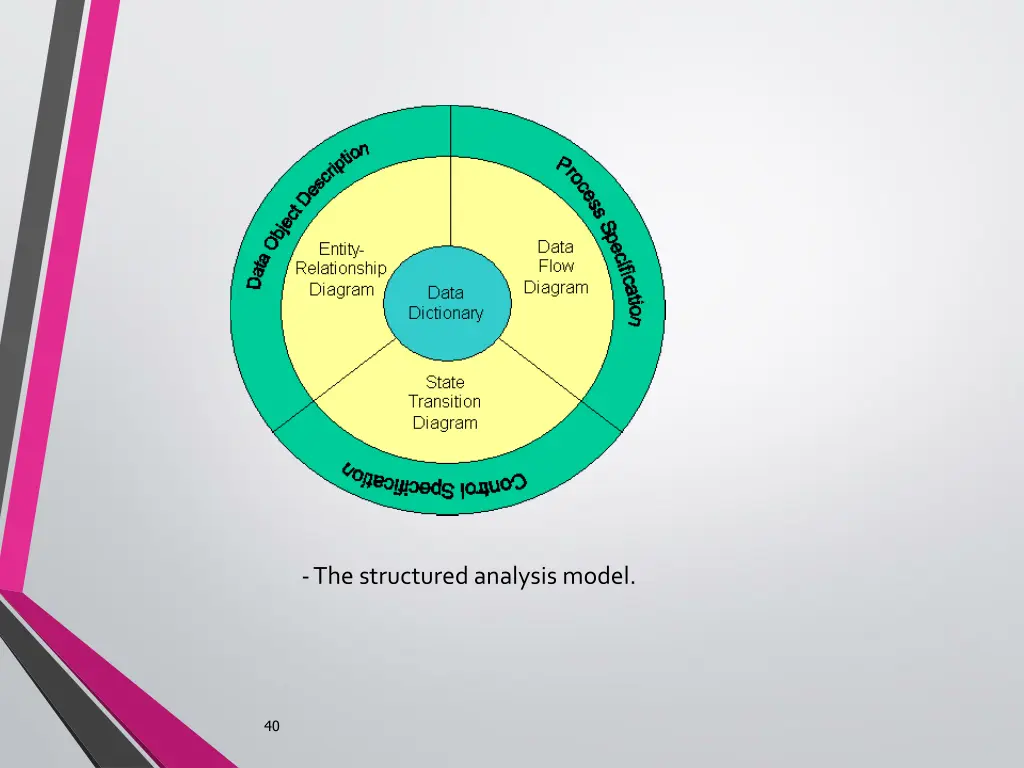 Data Object Description

Process Specification

Entity-Relationship Diagram

Data Flow Diagram

Data Dictionary

State Transition Diagram

Control Specification

- The structured analysis model.

40